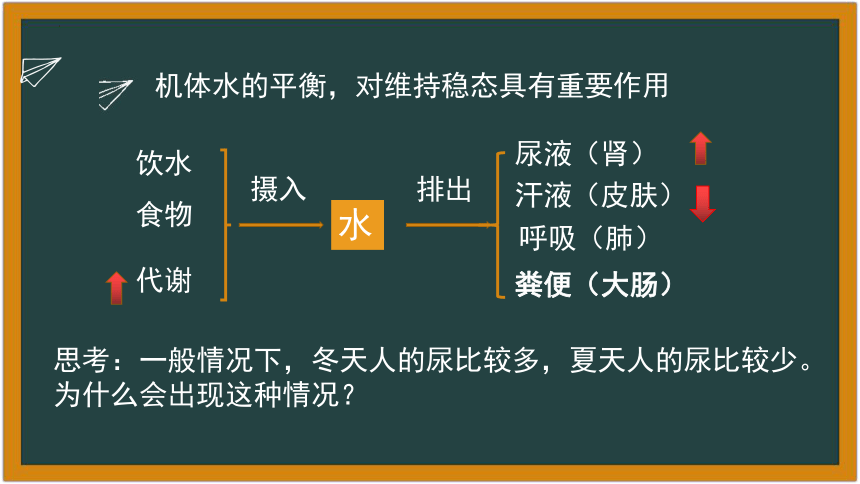 机体水的平衡，对维持稳态具有重要作用

饮水
食物
代谢

摄入

水

排出

尿液（肾）
汗液（皮肤）
呼吸（肺）
粪便（大肠）

思考：一般情况下，冬天人的尿比较多，夏天人的尿比较少。为什么会出现这种情况？